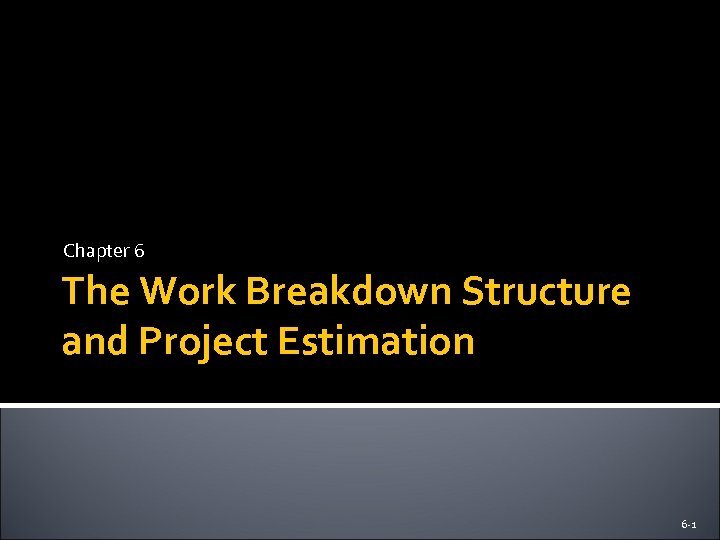 Chapter 6

The Work Breakdown Structure and Project Estimation

6-1